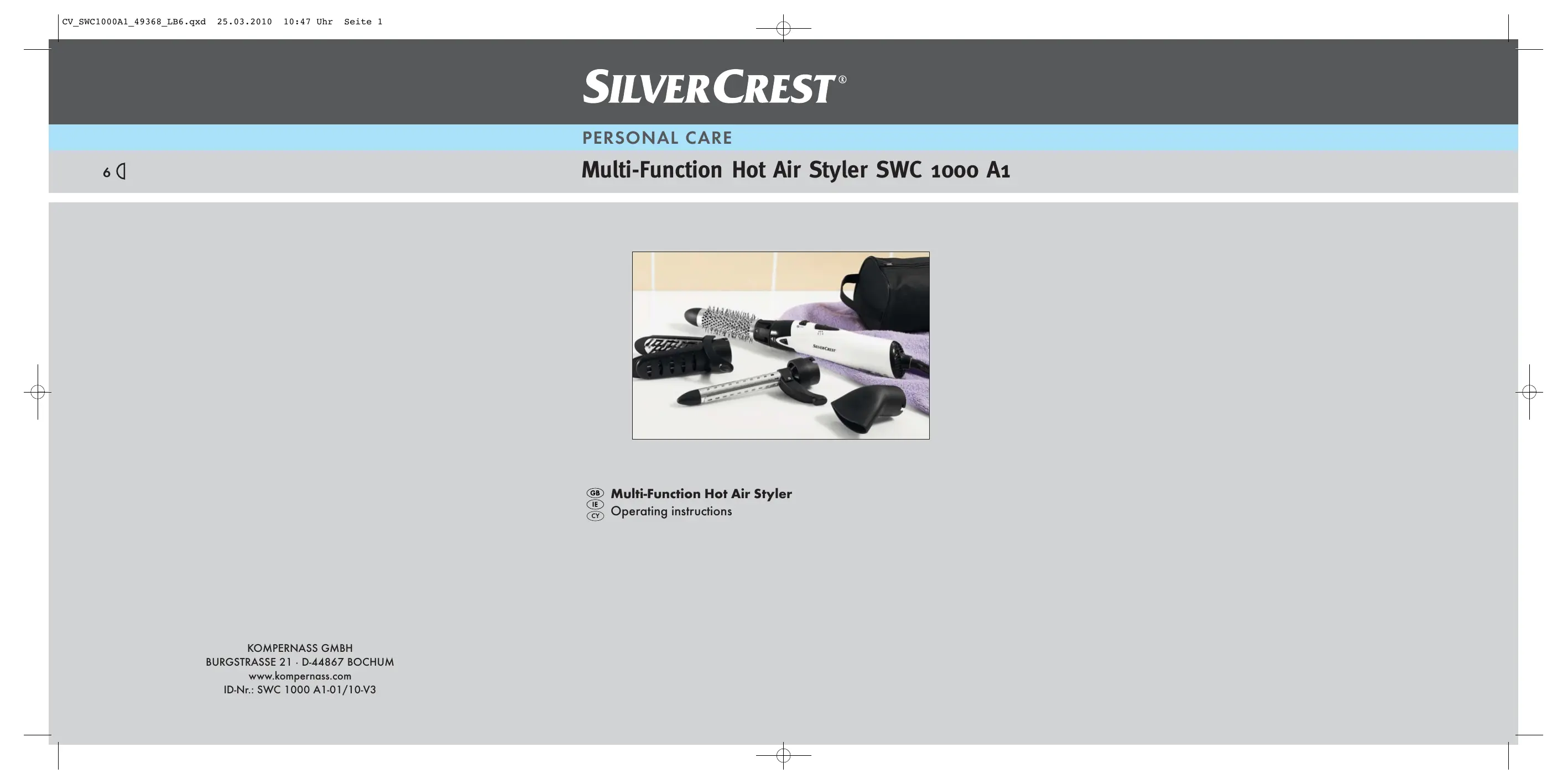 CV_SWC1000A1_49368_LB6.qxd 25.03.2010 10:47 Uhr Seite 1

SILVERCREST®

PERSONAL CARE

6

Multi-Function Hot Air Styler SWC 1000 A1

SILVERCREST

GB IE CY Multi-Function Hot Air Styler
Operating instructions

KOMPERNASS GMBH
BURGSTRASSE 21 · D-44867 BOCHUM
www.kompernass.com
ID-Nr.: SWC 1000 A1-01/10-V3